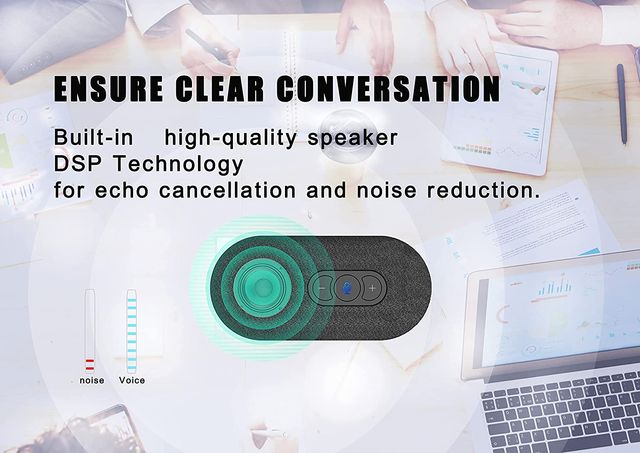 ENSURE CLEAR CONVERSATION

Built-in high-quality speaker
DSP Technology
for echo cancellation and noise reduction.

−
+

noise Voice